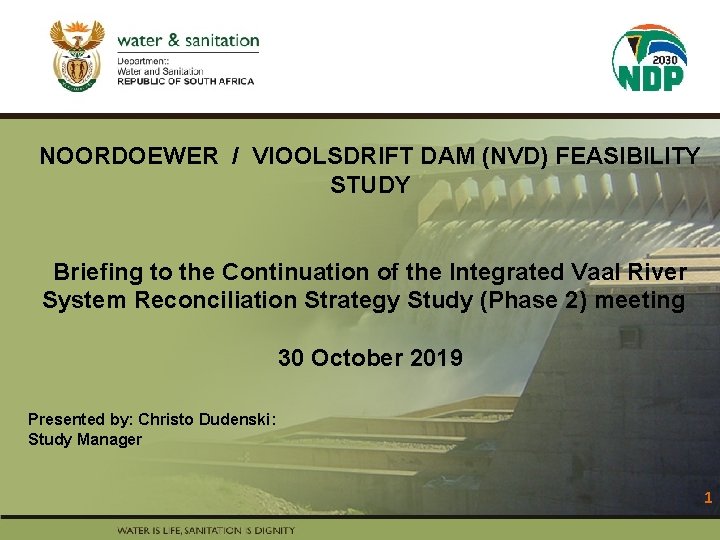 water & sanitation
Department:
Water and Sanitation
REPUBLIC OF SOUTH AFRICA

2030
NDP

NOORDOEWER / VIOOLSDRIFT DAM (NVD) FEASIBILITY STUDY

Briefing to the Continuation of the Integrated Vaal River System Reconciliation Strategy Study (Phase 2) meeting

30 October 2019

Presented by: Christo Dudenski: Study Manager

1

WATER IS LIFE, SANITATION IS DIGNITY